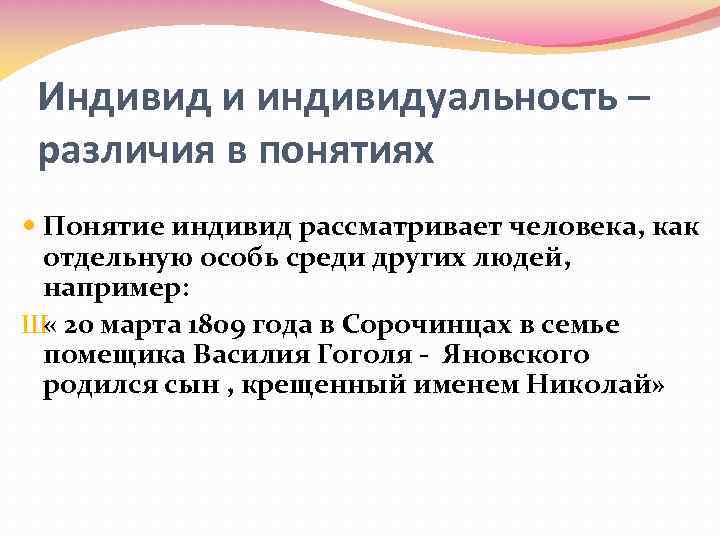 Индивид и индивидуальность – различия в понятиях

Понятие индивид рассматривает человека, как отдельную особь среди других людей, например:

Ш« 20 марта 1809 года в Сорочинцах в семье помещика Василия Гоголя - Яновского родился сын , крещенный именем Николай»